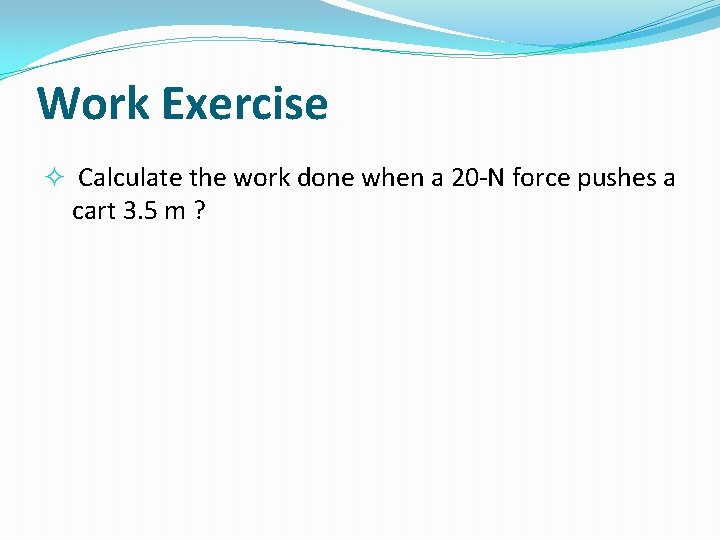 Work Exercise

Calculate the work done when a 20-N force pushes a cart 3.5 m ?